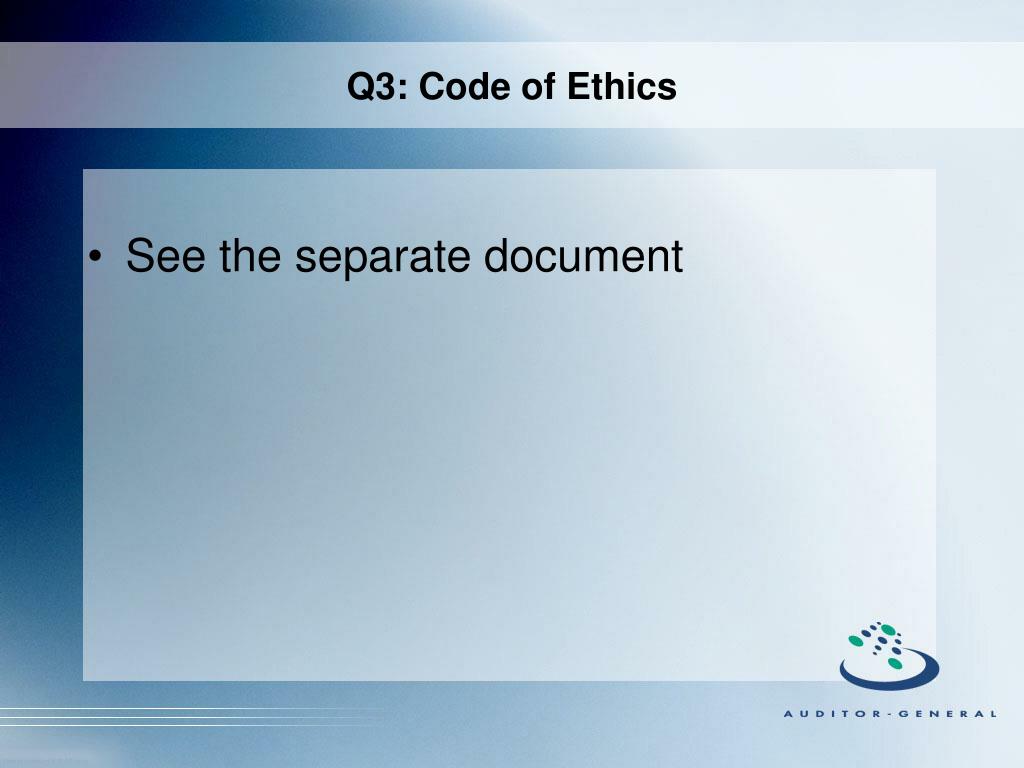 Q3: Code of Ethics

• See the separate document

AUDITOR-GENERAL